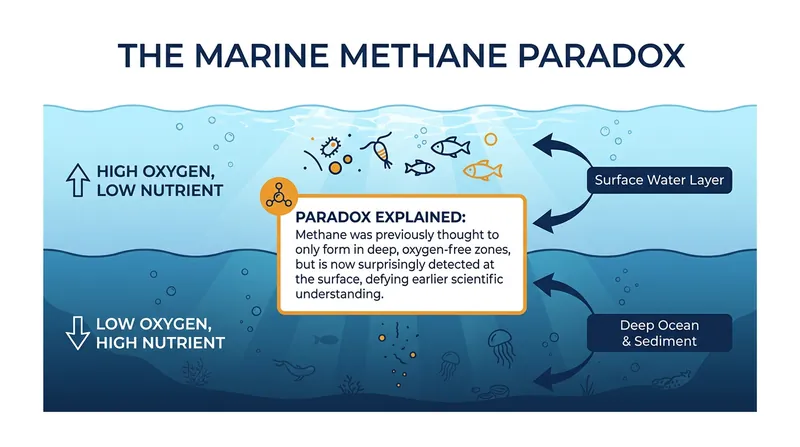 THE MARINE METHANE PARADOX

HIGH OXYGEN, LOW NUTRIENT

PARADOX EXPLAINED:
Methane was previously thought to only form in deep, oxygen-free zones, but is now surprisingly detected at the surface, defying earlier scientific understanding.

Surface Water Layer

LOW OXYGEN, HIGH NUTRIENT

Deep Ocean & Sediment